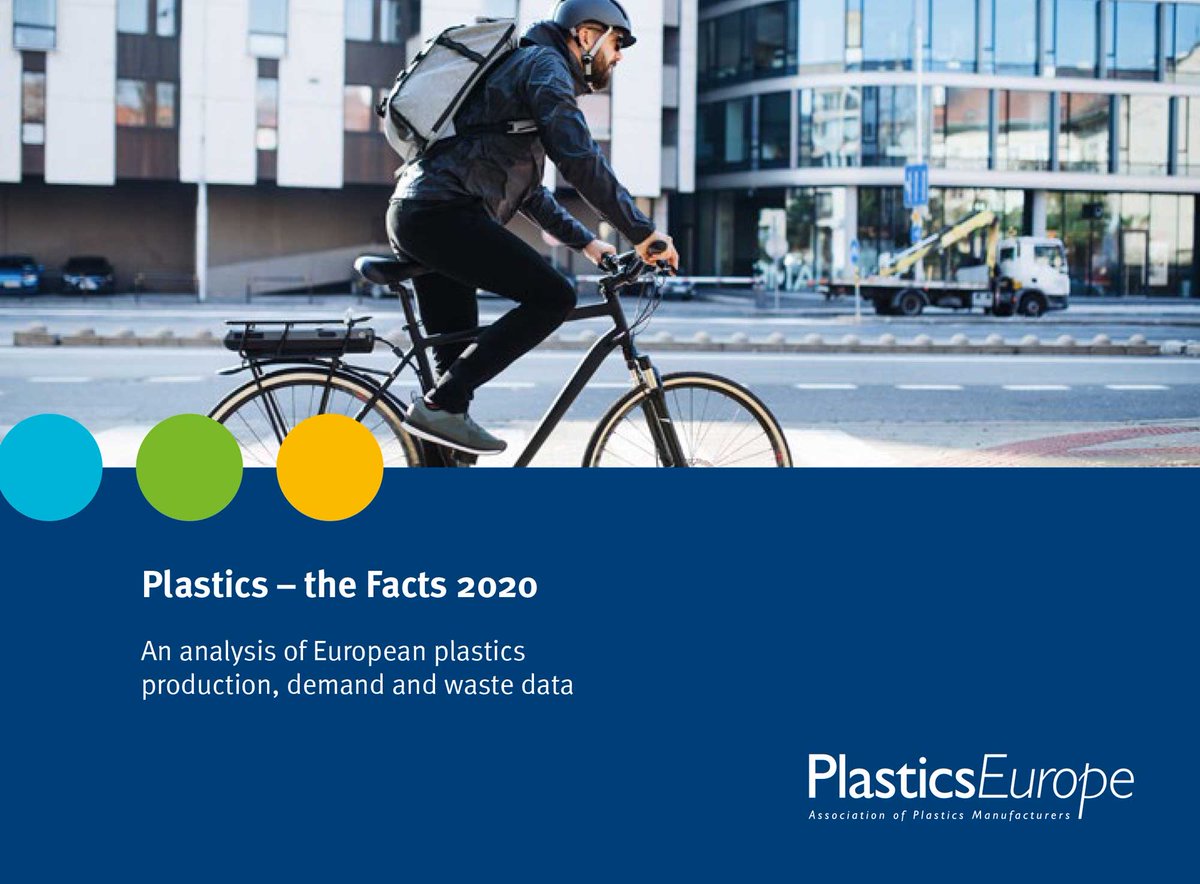 Plastics – the Facts 2020

An analysis of European plastics production, demand and waste data

PlasticsEurope
Association of Plastics Manufacturers